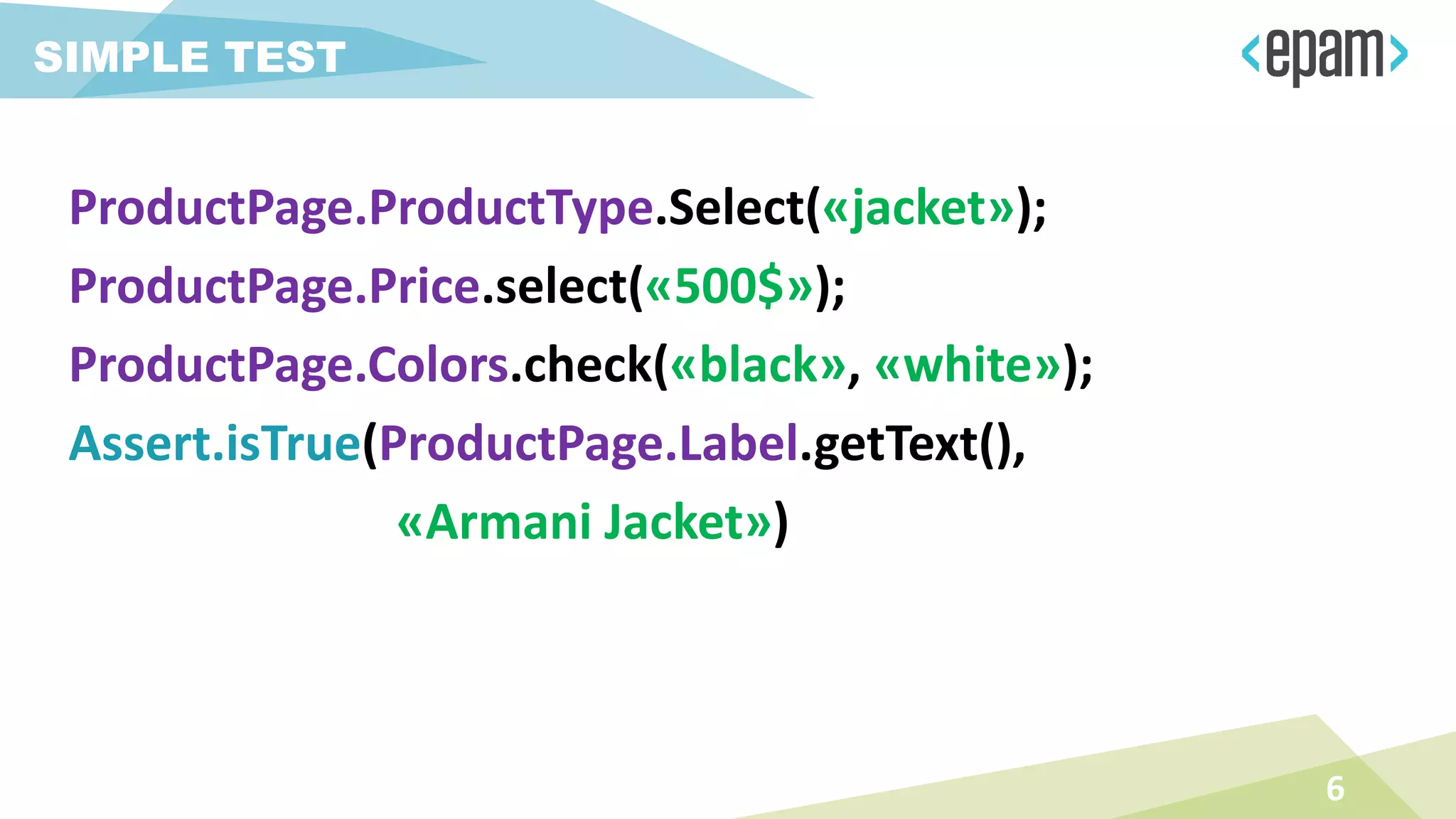 SIMPLE TEST

<epam>

ProductPage.ProductType.Select(«jacket»);
ProductPage.Price.select(«500$»);
ProductPage.Colors.check(«black», «white»);
Assert.isTrue(ProductPage.Label.getText(),
«Armani Jacket»)

6